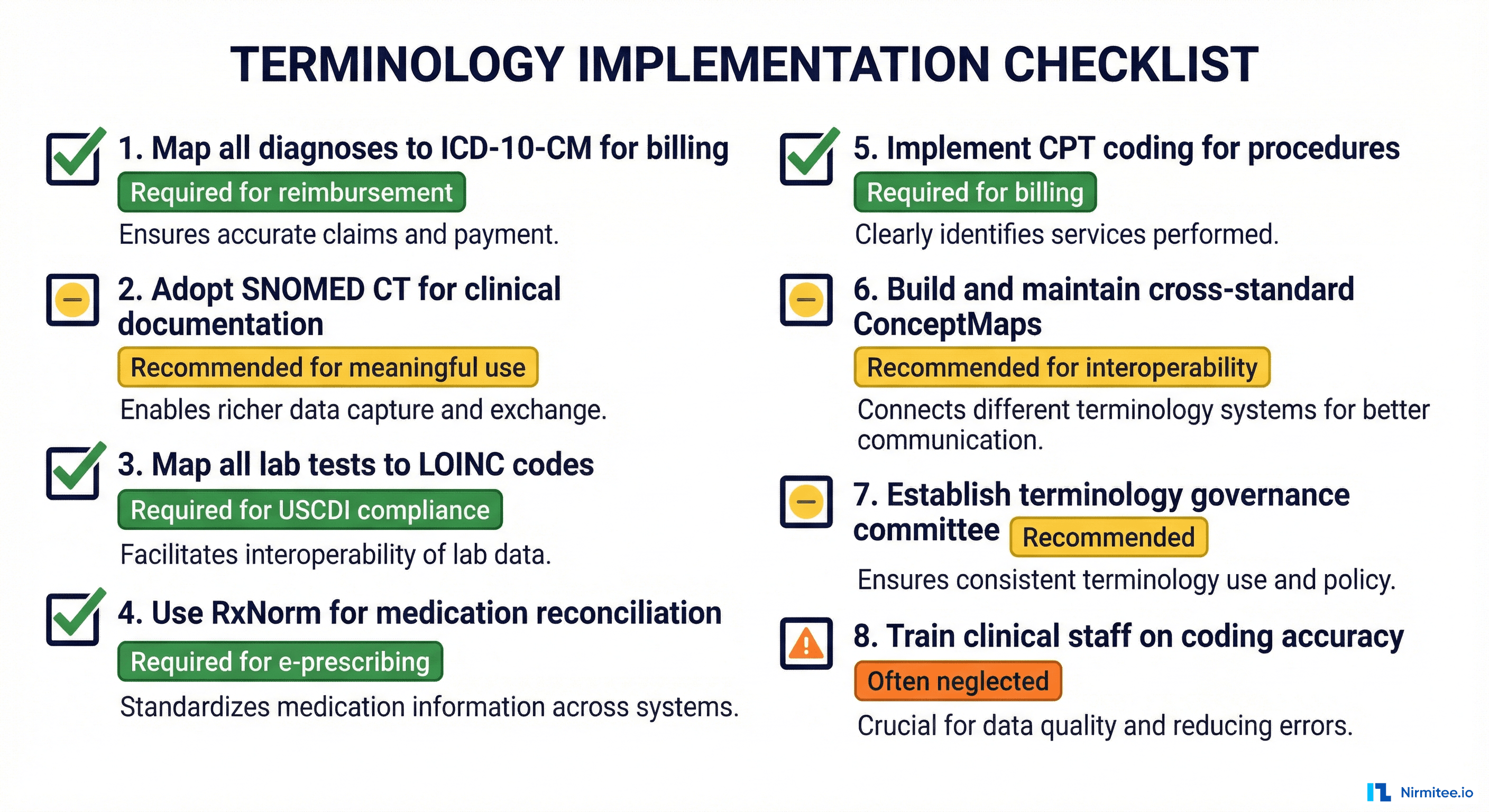 TERMINOLOGY IMPLEMENTATION CHECKLIST

1. Map all diagnoses to ICD-10-CM for billing
Required for reimbursement
Ensures accurate claims and payment.

2. Adopt SNOMED CT for clinical documentation
Recommended for meaningful use
Enables richer data capture and exchange.

3. Map all lab tests to LOINC codes
Required for USCDI compliance
Facilitates interoperability of lab data.

4. Use RxNorm for medication reconciliation
Required for e-prescribing
Standardizes medication information across systems.

5. Implement CPT coding for procedures
Required for billing
Clearly identifies services performed.

6. Build and maintain cross-standard ConceptMaps
Recommended for interoperability
Connects different terminology systems for better communication.

7. Establish terminology governance committee
Recommended
Ensures consistent terminology use and policy.

8. Train clinical staff on coding accuracy
Often neglected
Crucial for data quality and reducing errors.

Nirmitee.io